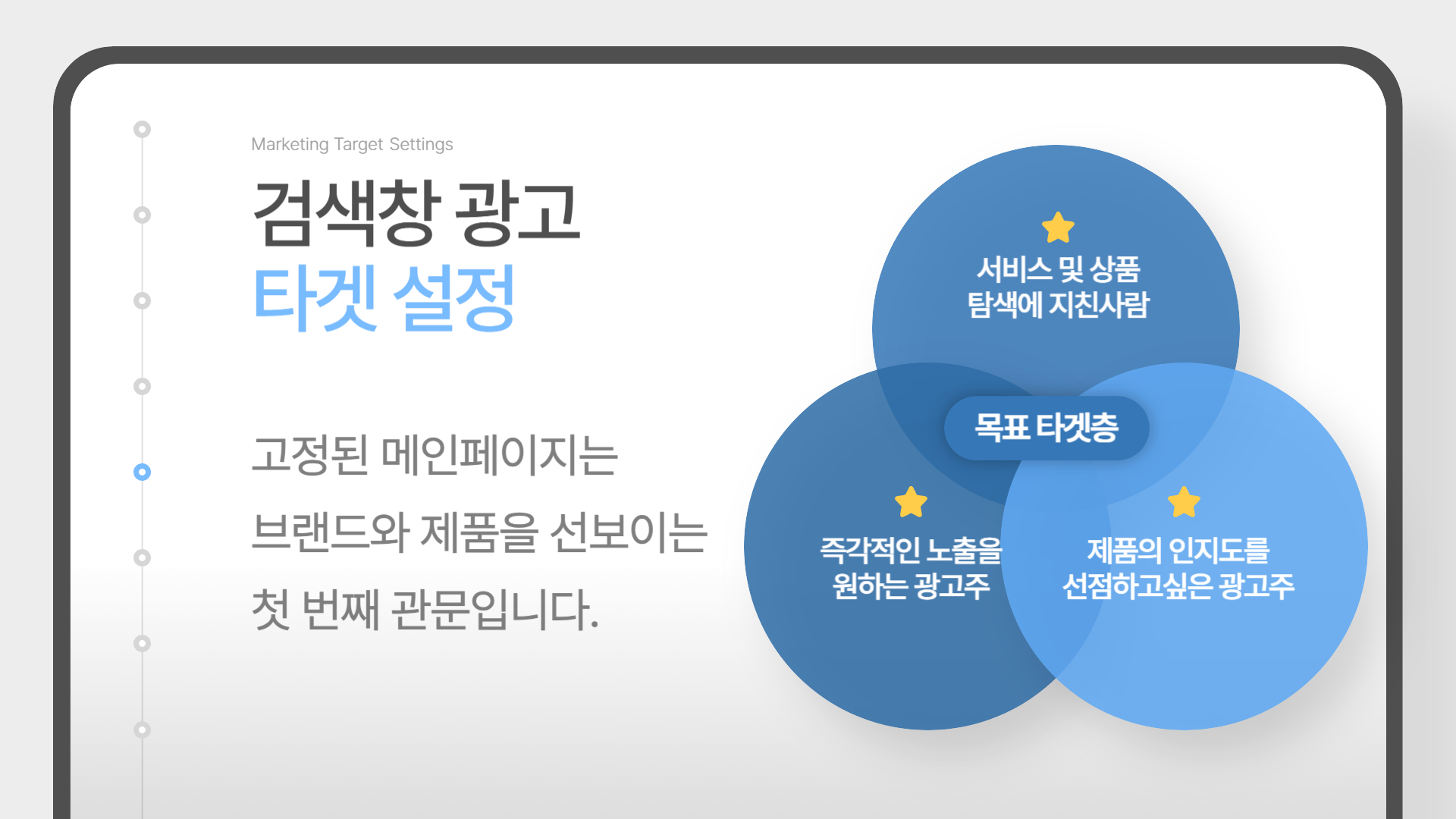 Marketing Target Settings

검색창 광고
타겟 설정

고정된 메인페이지는
브랜드와 제품을 선보이는
첫 번째 관문입니다.

서비스 및 상품
탐색에 지친사람

목표 타겟층

즉각적인 노출을
원하는 광고주

제품의 인지도를
선점하고싶은 광고주